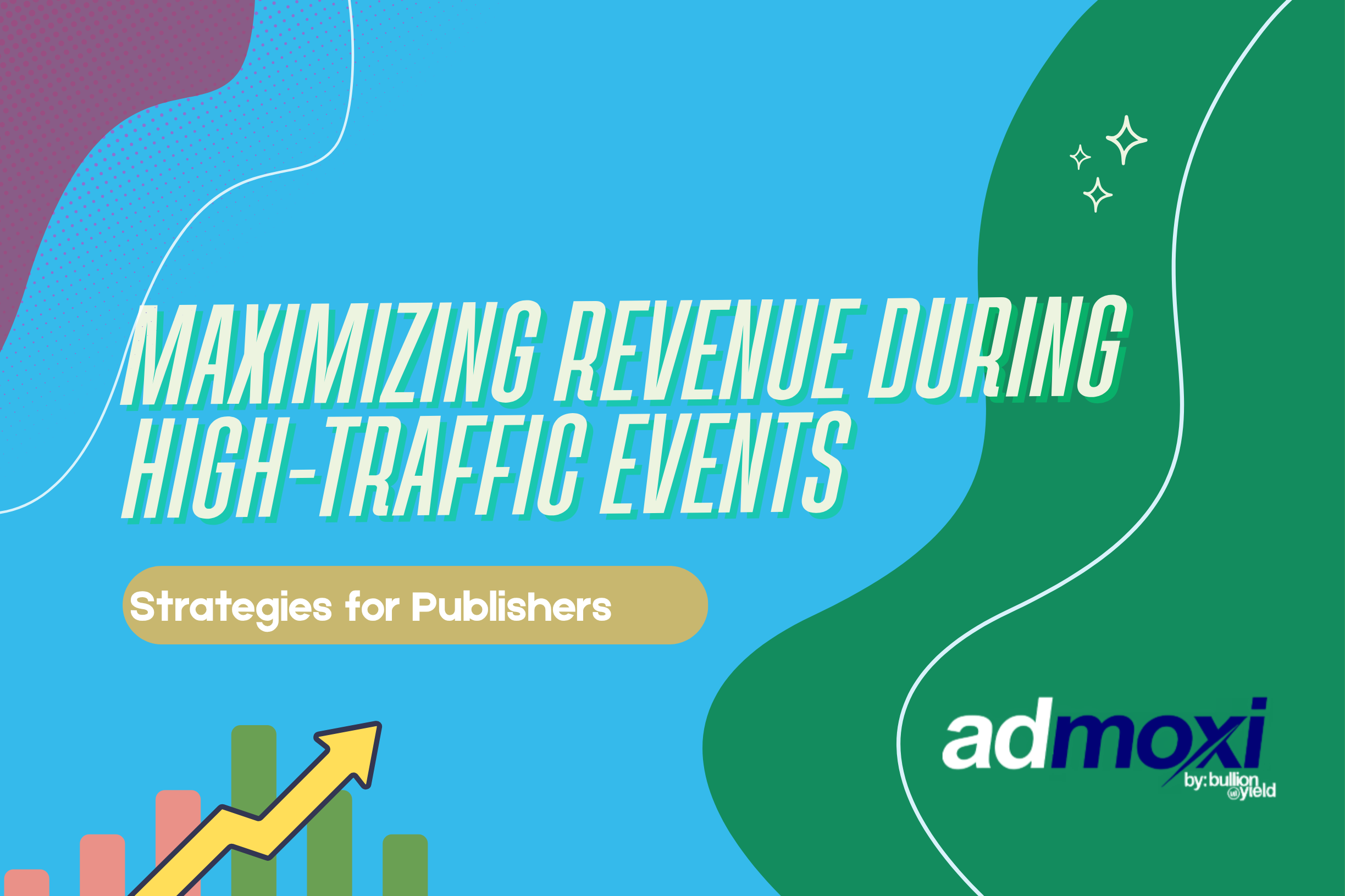 MAXIMIZING REVENUE DURING HIGH-TRAFFIC EVENTS

Strategies for Publishers

admoxi
by: bullion yield